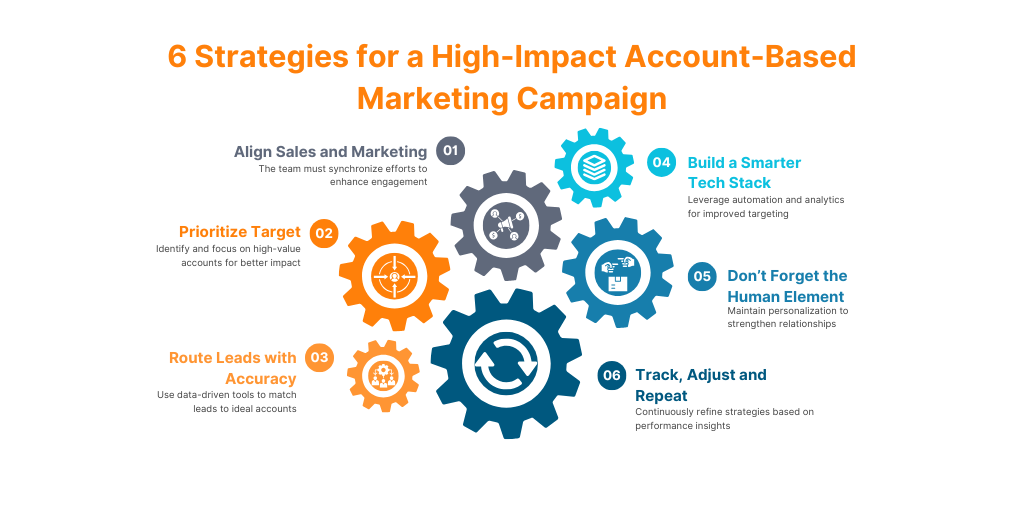 6 Strategies for a High-Impact Account-Based Marketing Campaign

Align Sales and Marketing
01
The team must synchronize efforts to enhance engagement

Prioritize Target
02
Identify and focus on high-value accounts for better impact

Route Leads with Accuracy
03
Use data-driven tools to match leads to ideal accounts

04
Build a Smarter Tech Stack
Leverage automation and analytics for improved targeting

05
Don't Forget the Human Element
Maintain personalization to strengthen relationships

06
Track, Adjust and Repeat
Continuously refine strategies based on performance insights